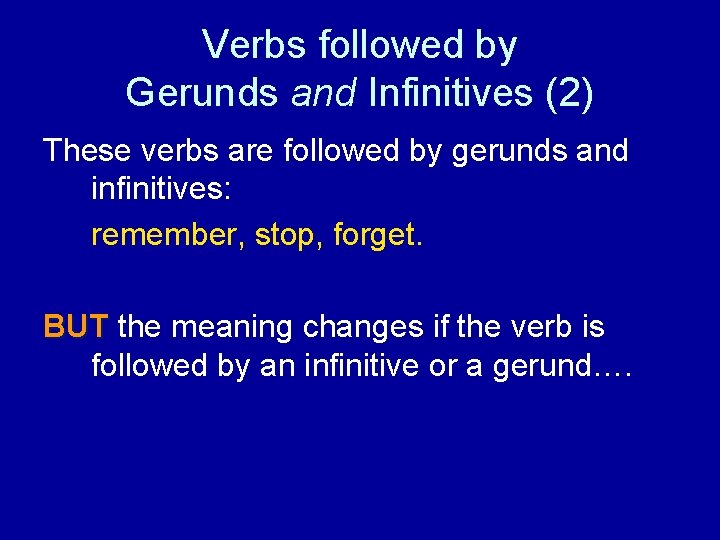 Verbs followed by Gerunds and Infinitives (2)

These verbs are followed by gerunds and infinitives:

remember, stop, forget.

BUT the meaning changes if the verb is followed by an infinitive or a gerund….